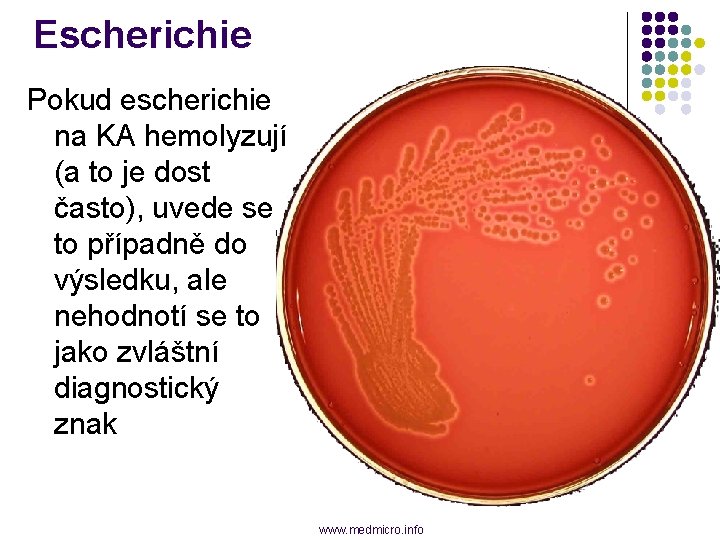 Escherichie

Pokud escherichie na KA hemolyzují (a to je dost často), uvede se to případně do výsledku, ale nehodnotí se to jako zvláštní diagnostický znak

www.medmicro.info